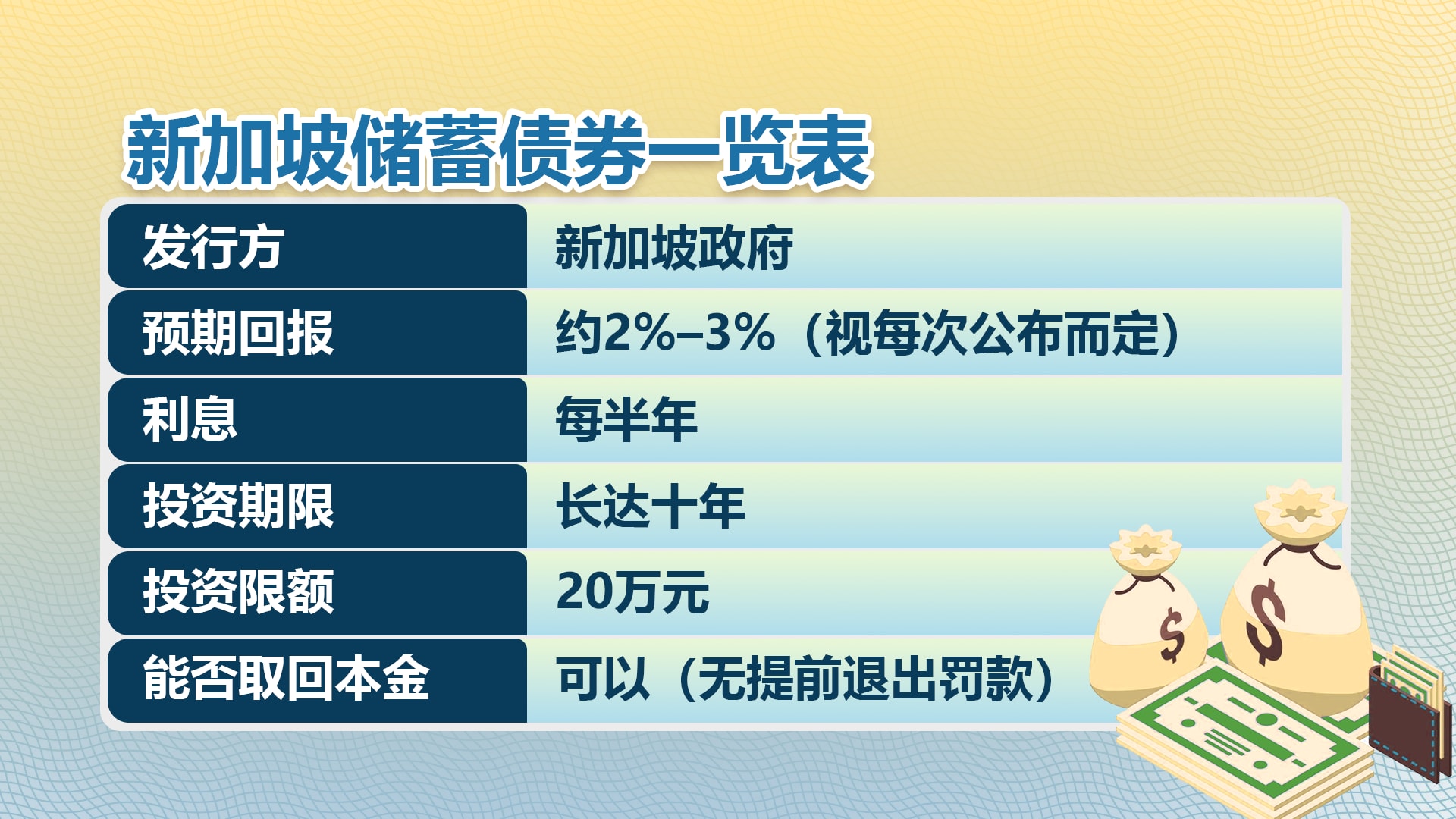 新加坡储蓄债券一览表

| 发行方 | 新加坡政府 |
|---|---|
| 预期回报 | 约2%–3%（视每次公布而定） |
| 利息 | 每半年 |
| 投资期限 | 长达十年 |
| 投资限额 | 20万元 |
| 能否取回本金 | 可以（无提前退出罚款） |